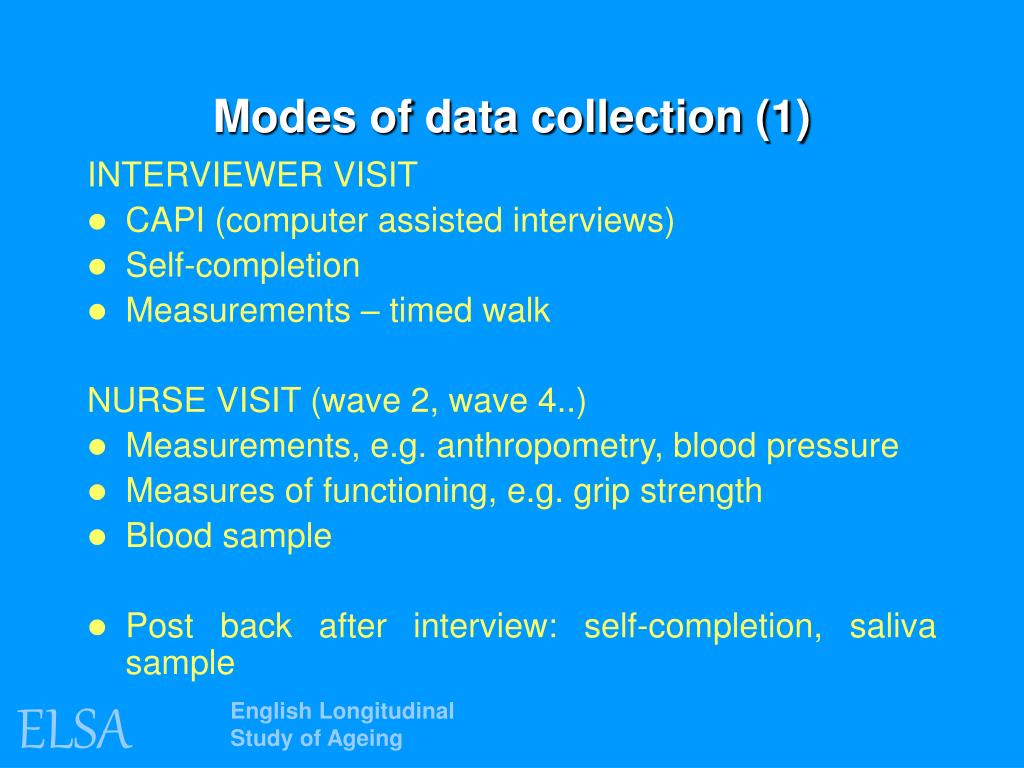 Modes of data collection (1)

INTERVIEWER VISIT
- CAPI (computer assisted interviews)
- Self-completion
- Measurements – timed walk

NURSE VISIT (wave 2, wave 4..)
- Measurements, e.g. anthropometry, blood pressure
- Measures of functioning, e.g. grip strength
- Blood sample

- Post back after interview: self-completion, saliva sample

ELSA

English Longitudinal Study of Ageing